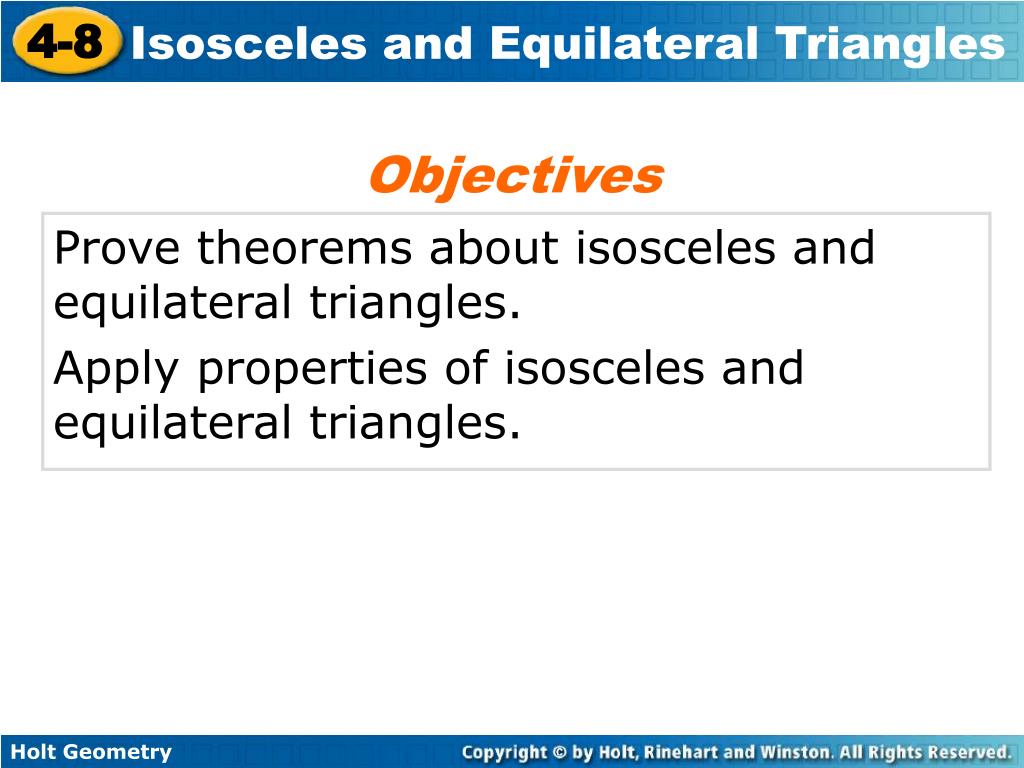 4-8 Isosceles and Equilateral Triangles

Objectives

Prove theorems about isosceles and equilateral triangles.

Apply properties of isosceles and equilateral triangles.

Holt Geometry

Copyright © by Holt, Rinehart and Winston. All Rights Reserved.